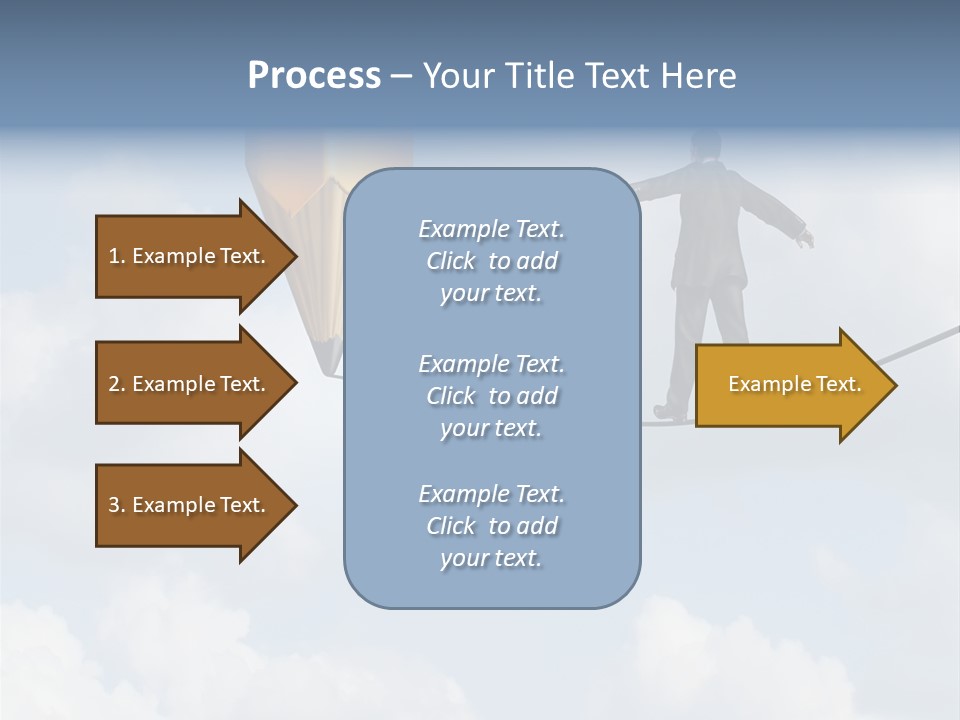 Process – Your Title Text Here

1. Example Text.

2. Example Text.

3. Example Text.

Example Text. Click to add your text.

Example Text. Click to add your text.

Example Text. Click to add your text.

Example Text.